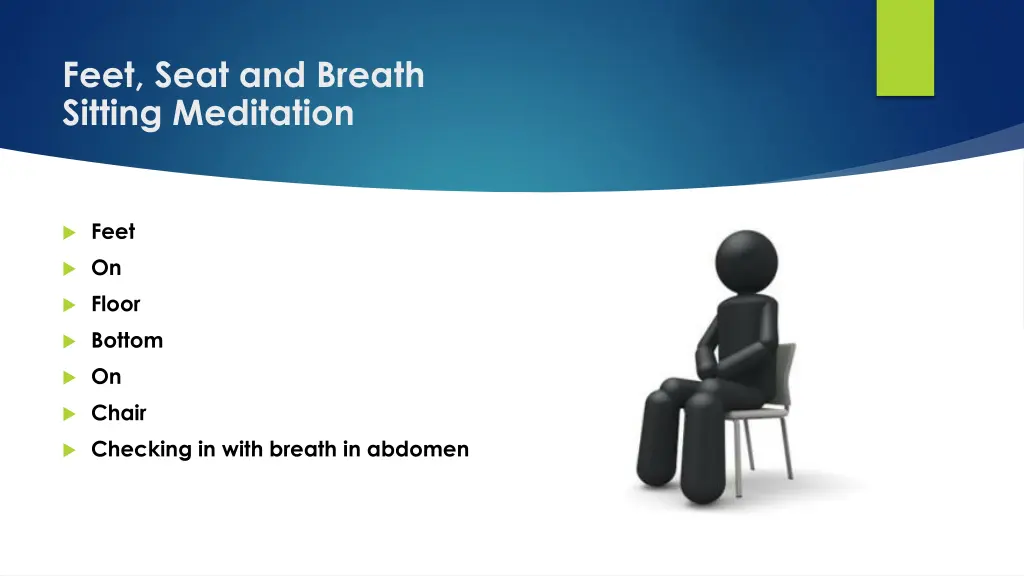 Feet, Seat and Breath
Sitting Meditation

Feet
On
Floor
Bottom
On
Chair
Checking in with breath in abdomen